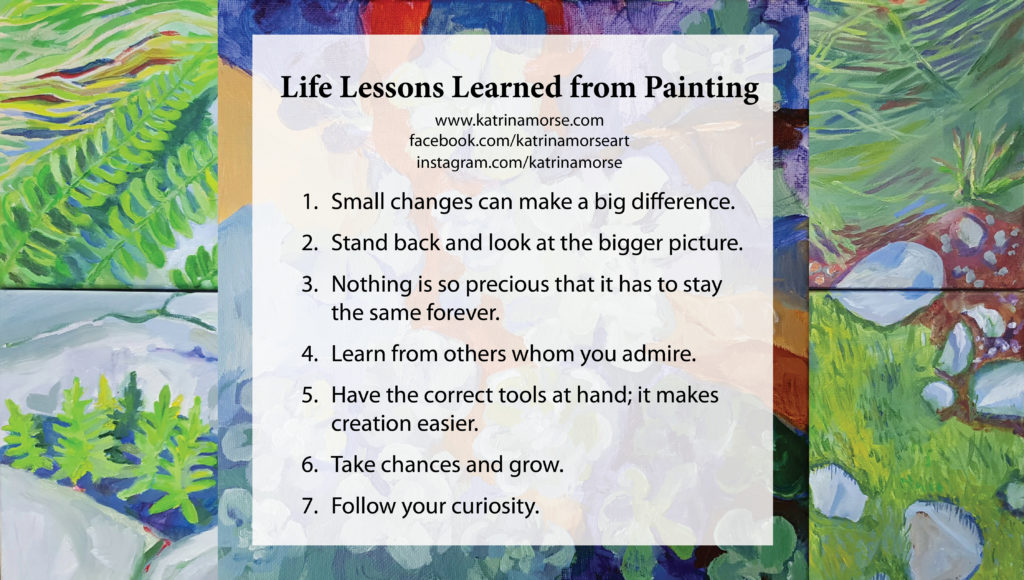 Life Lessons Learned from Painting

www.katrinamorse.com
facebook.com/katrinamorseart
instagram.com/katrinamorse

1. Small changes can make a big difference.
2. Stand back and look at the bigger picture.
3. Nothing is so precious that it has to stay the same forever.
4. Learn from others whom you admire.
5. Have the correct tools at hand; it makes creation easier.
6. Take chances and grow.
7. Follow your curiosity.